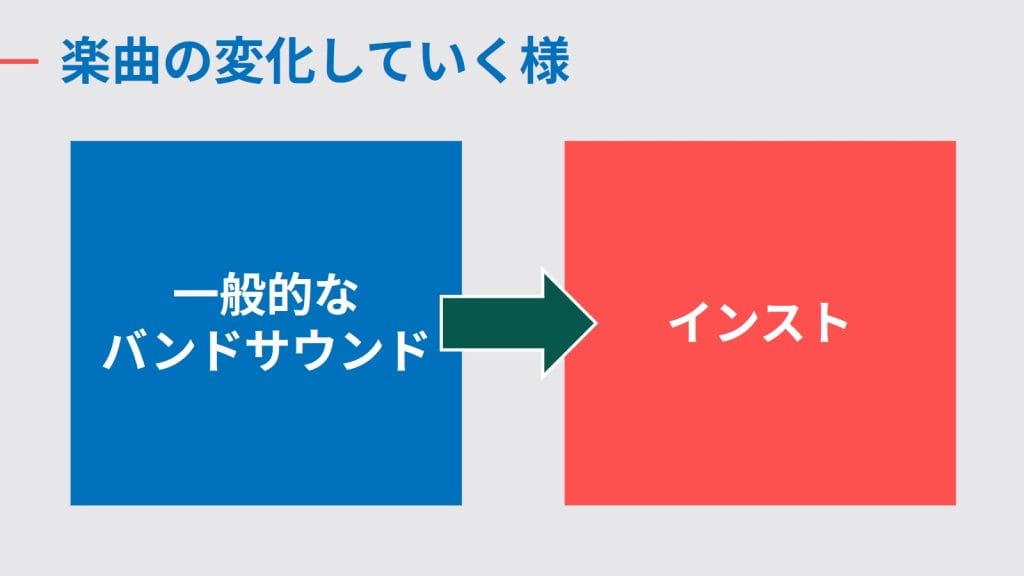 楽曲の変化していく様

一般的な
バンドサウンド

インスト